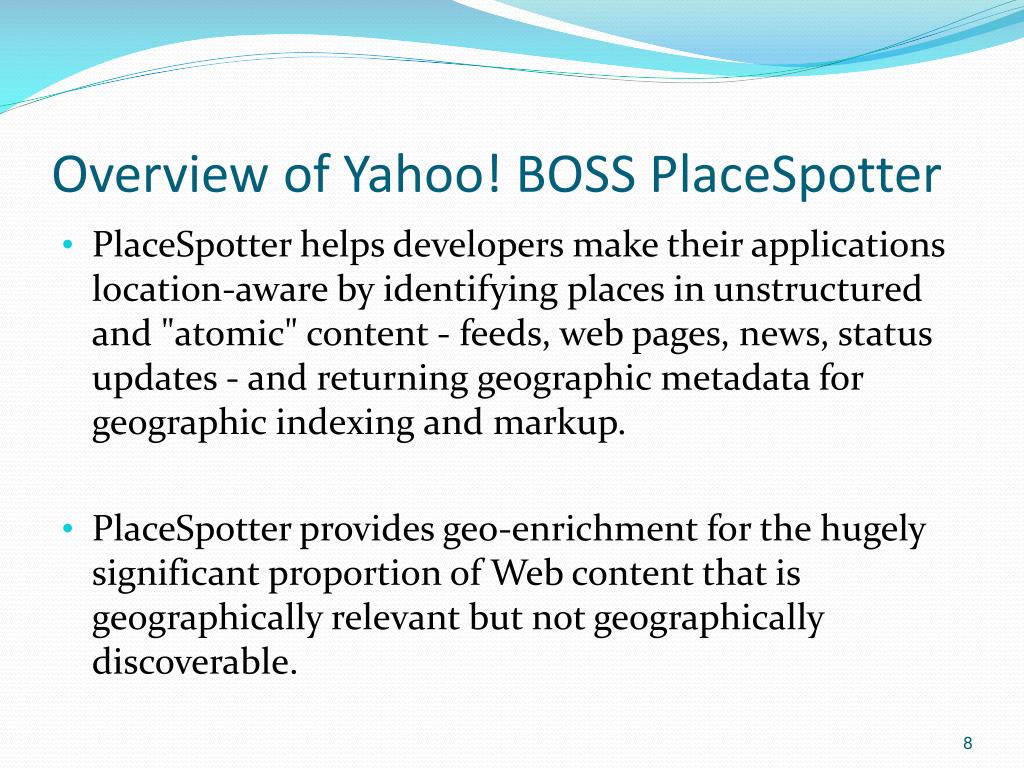 Overview of Yahoo! BOSS PlaceSpotter

• PlaceSpotter helps developers make their applications location-aware by identifying places in unstructured and "atomic" content - feeds, web pages, news, status updates - and returning geographic metadata for geographic indexing and markup.

• PlaceSpotter provides geo-enrichment for the hugely significant proportion of Web content that is geographically relevant but not geographically discoverable.

8